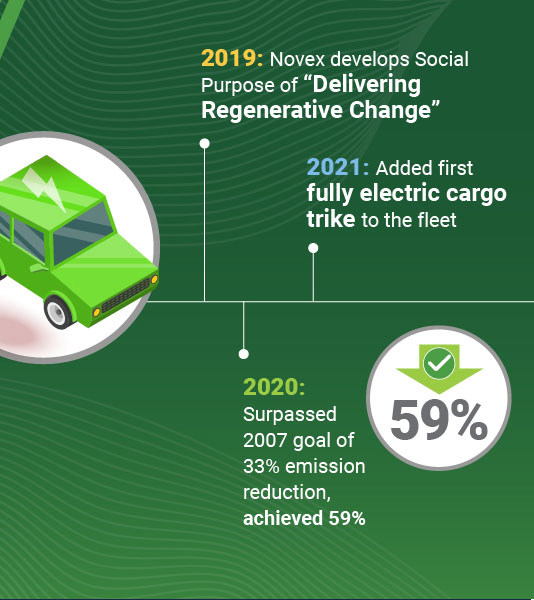 2019: Novex develops Social Purpose of “Delivering Regenerative Change”

2021: Added first fully electric cargo trike to the fleet

2020: Surpassed 2007 goal of 33% emission reduction, achieved 59%

59%